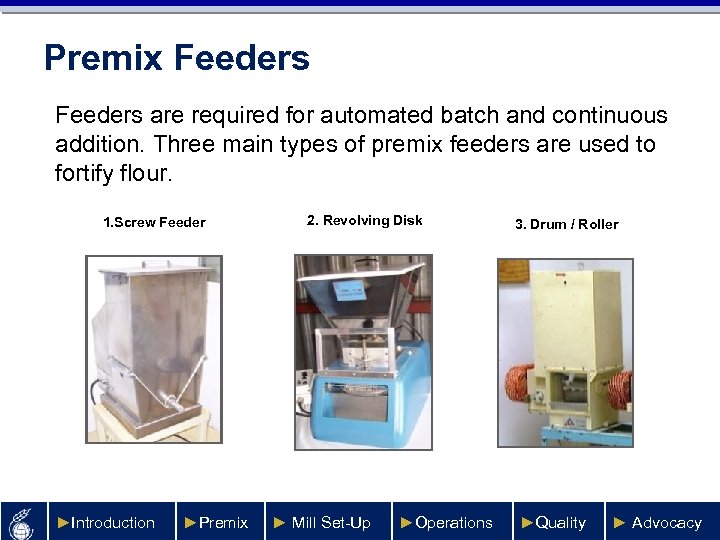 Premix Feeders

Feeders are required for automated batch and continuous addition. Three main types of premix feeders are used to fortify flour.

1.Screw Feeder

2. Revolving Disk

3. Drum / Roller

►Introduction ►Premix ► Mill Set-Up ►Operations ►Quality ► Advocacy